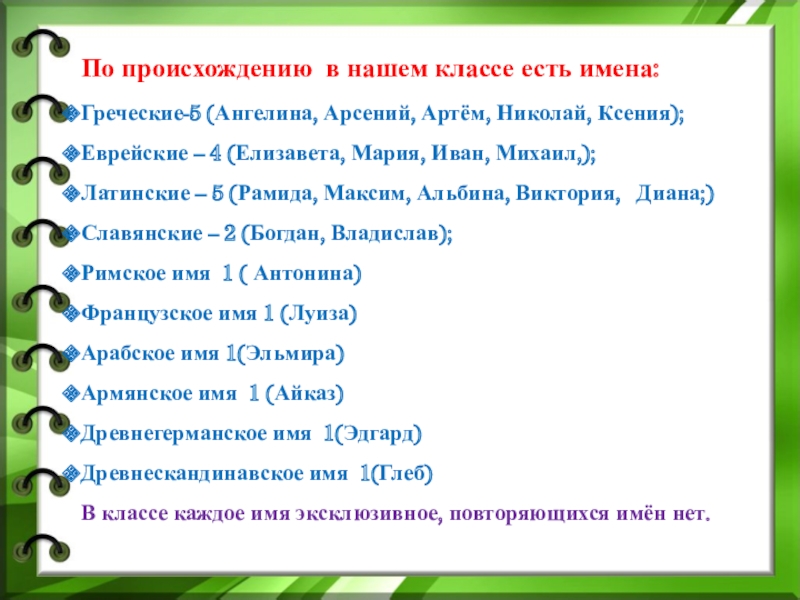 По происхождению в нашем классе есть имена:

Греческие-5 (Ангелина, Арсений, Артём, Николай, Ксения);

Еврейские – 4 (Елизавета, Мария, Иван, Михаил,);

Латинские – 5 (Рамида, Максим, Альбина, Виктория, Диана;)

Славянские – 2 (Богдан, Владислав);

Римское имя 1 ( Антонина)

Французское имя 1 (Луиза)

Арабское имя 1(Эльмира)

Армянское имя 1 (Айказ)

Древнегерманское имя 1(Эдгард)

Древнескандинавское имя 1(Глеб)

В классе каждое имя эксклюзивное, повторяющихся имён нет.